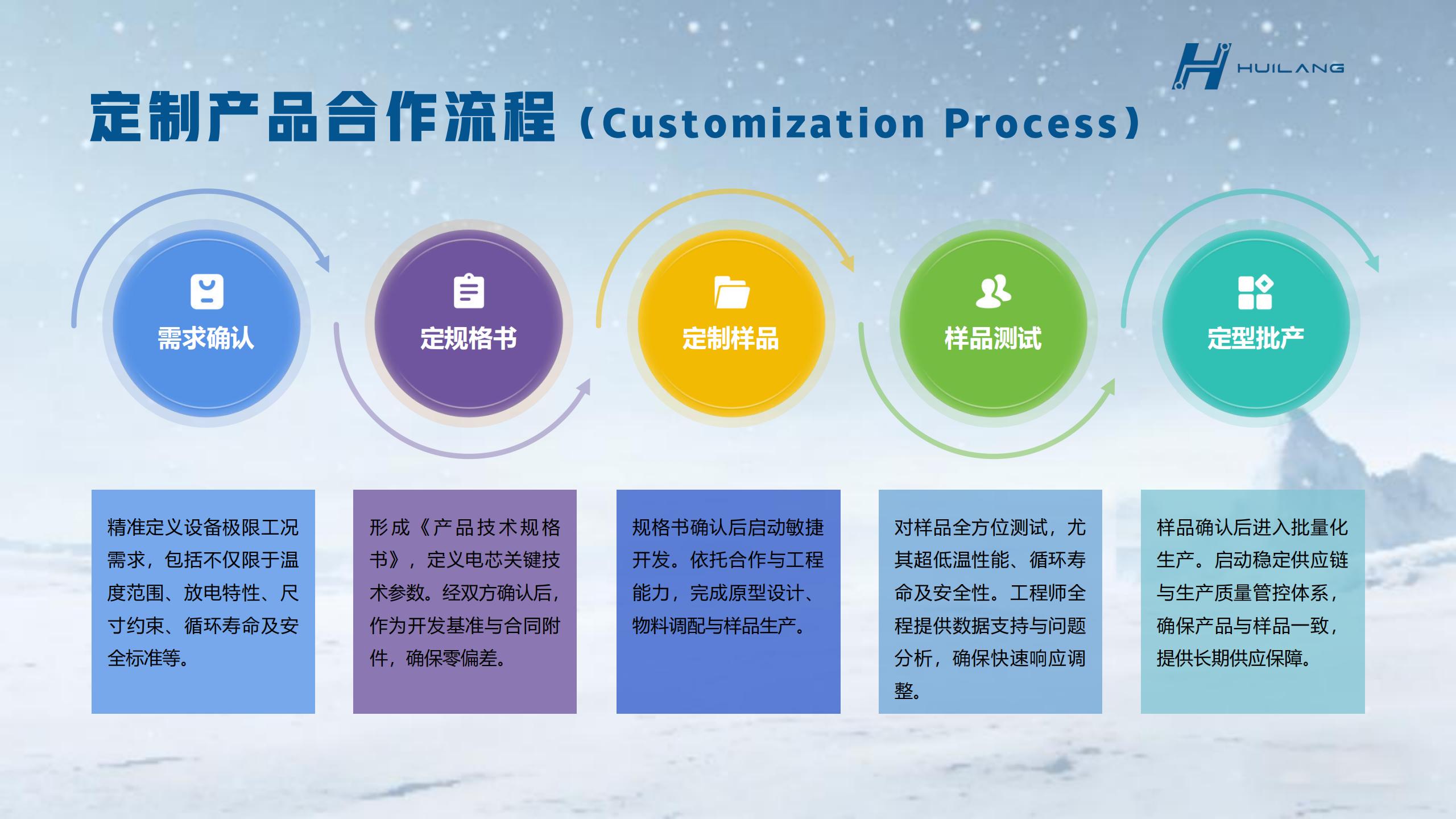 HUILANG

定制产品合作流程（Customization Process）

需求确认

定规格书

定制样品

样品测试

定型批产

精准定义设备极限工况需求，包括不仅限于温度范围、放电特性、尺寸约束、循环寿命及安全标准等。

形成《产品技术规格书》，定义电芯关键技术参数。经双方确认后，作为开发基准与合同附件，确保零偏差。

规格书确认后启动敏捷开发。依托合作与工程能力，完成原型设计、物料调配与样品生产。

对样品全方位测试，尤其超低温性能、循环寿命及安全性。工程师全程提供数据支持与问题分析，确保快速响应调整。

样品确认后进入批量化生产。启动稳定供应链与生产质量管控体系，确保产品与样品一致，提供长期供应保障。